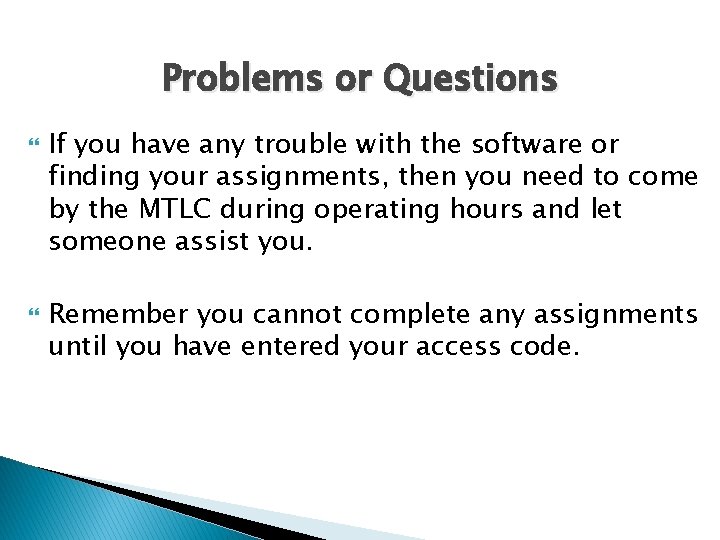 Problems or Questions

If you have any trouble with the software or finding your assignments, then you need to come by the MTLC during operating hours and let someone assist you.

Remember you cannot complete any assignments until you have entered your access code.